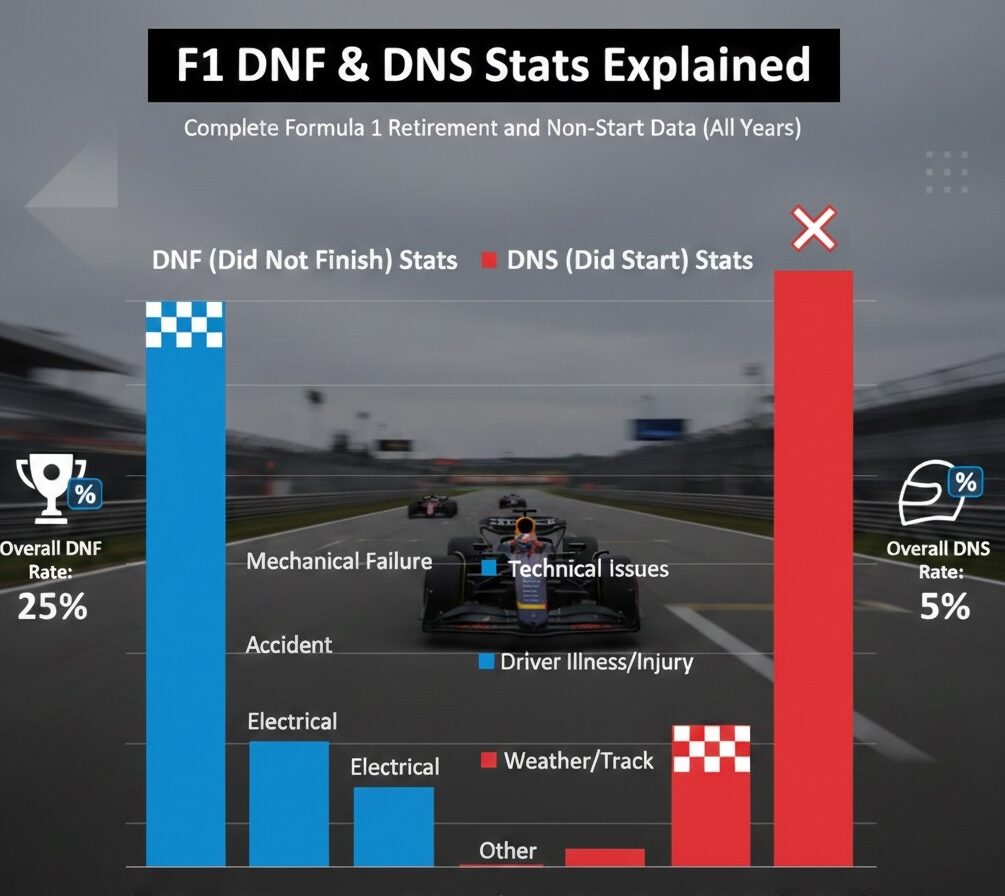 F1 DNF & DNS Stats Explained

Complete Formula 1 Retirement and Non-Start Data (All Years)

DNF (Did Not Finish) Stats

DNS (Did Start) Stats

%

Overall DNF Rate:
25%

%

Overall DNS Rate:
5%

Mechanical Failure

Technical Issues

Accident

Driver Illness/Injury

Electrical

Electrical

Weather/Track

Other